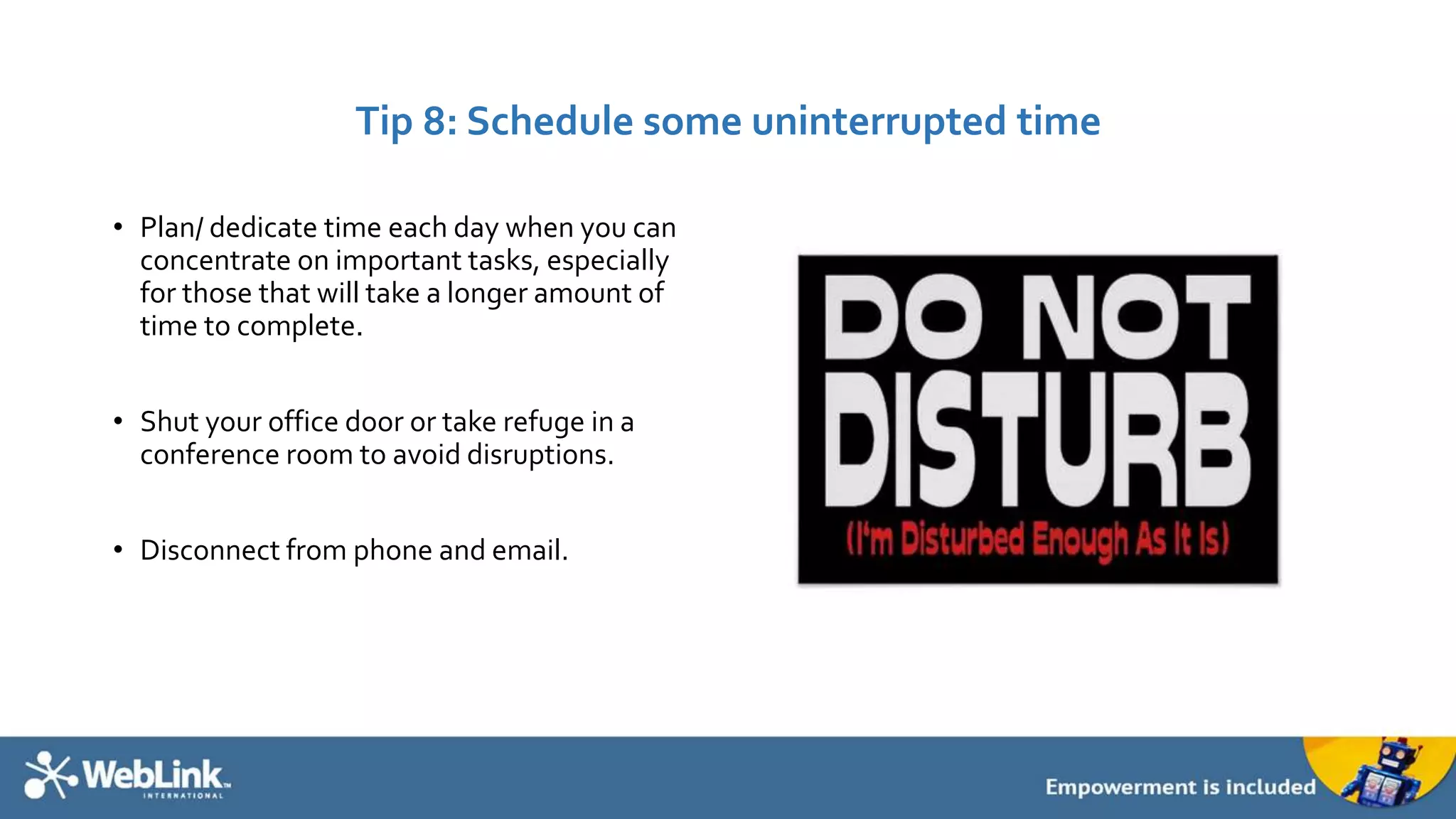 Tip 8: Schedule some uninterrupted time

• Plan/ dedicate time each day when you can concentrate on important tasks, especially for those that will take a longer amount of time to complete.

• Shut your office door or take refuge in a conference room to avoid disruptions.

• Disconnect from phone and email.

DO NOT DISTURB
(I'm Disturbed Enough As It Is)

WebLink™ INTERNATIONAL

Empowerment is included